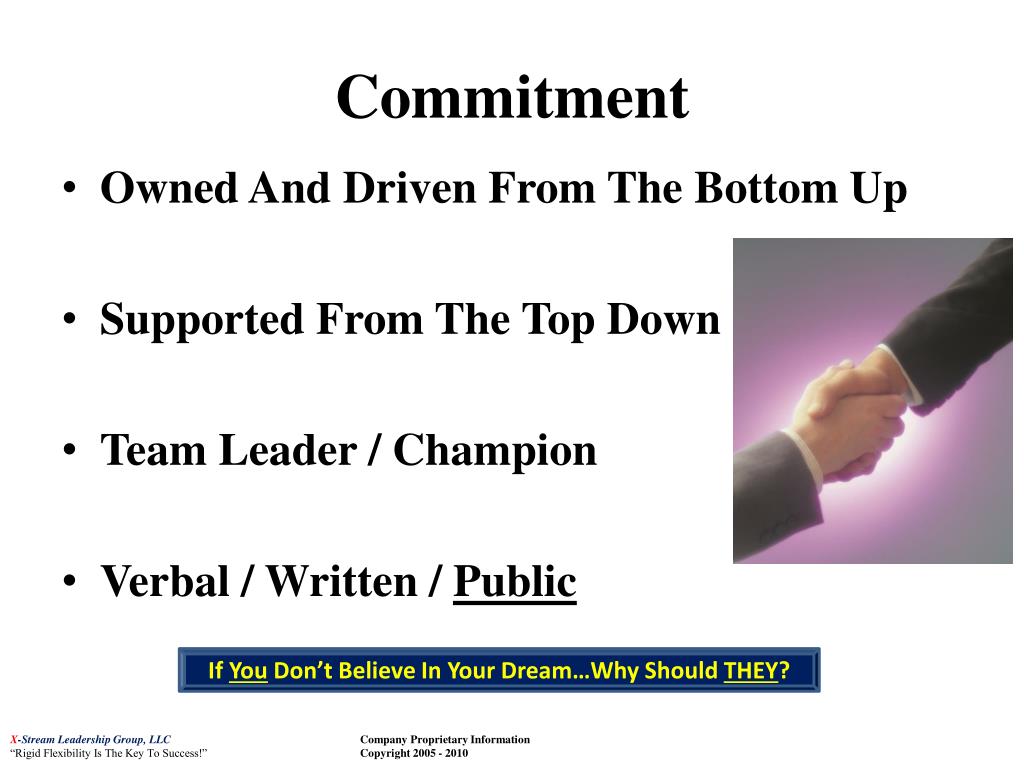 Commitment

• Owned And Driven From The Bottom Up

• Supported From The Top Down

• Team Leader / Champion

• Verbal / Written / Public

If You Don't Believe In Your Dream…Why Should THEY?

X-Stream Leadership Group, LLC
"Rigid Flexibility Is The Key To Success!"

Company Proprietary Information
Copyright 2005 - 2010